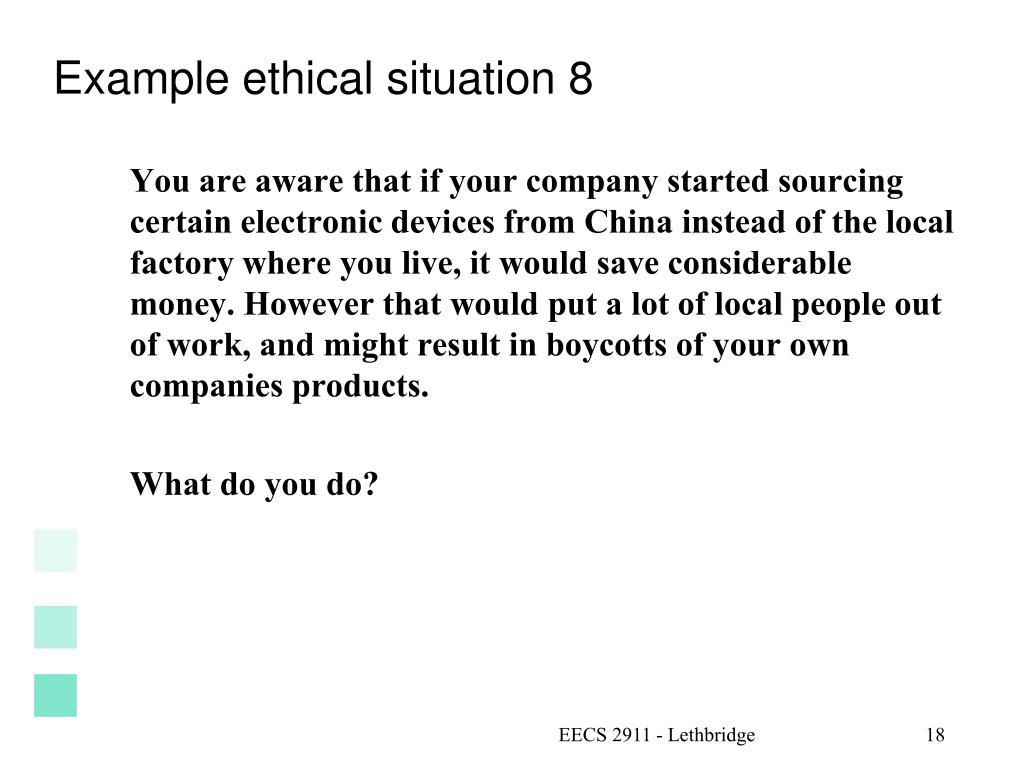 Example ethical situation 8

You are aware that if your company started sourcing certain electronic devices from China instead of the local factory where you live, it would save considerable money. However that would put a lot of local people out of work, and might result in boycotts of your own companies products.

What do you do?

EECS 2911 - Lethbridge

18